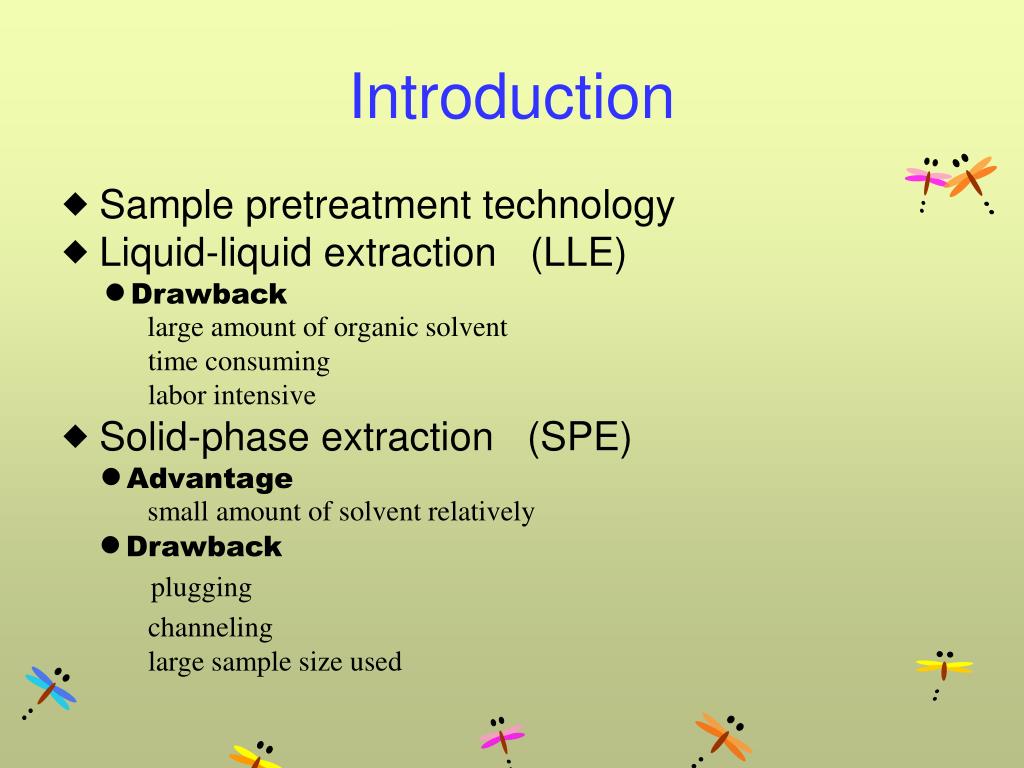 Introduction

◆ Sample pretreatment technology
◆ Liquid-liquid extraction (LLE)
● Drawback
large amount of organic solvent
time consuming
labor intensive
◆ Solid-phase extraction (SPE)
● Advantage
small amount of solvent relatively
● Drawback
plugging
channeling
large sample size used